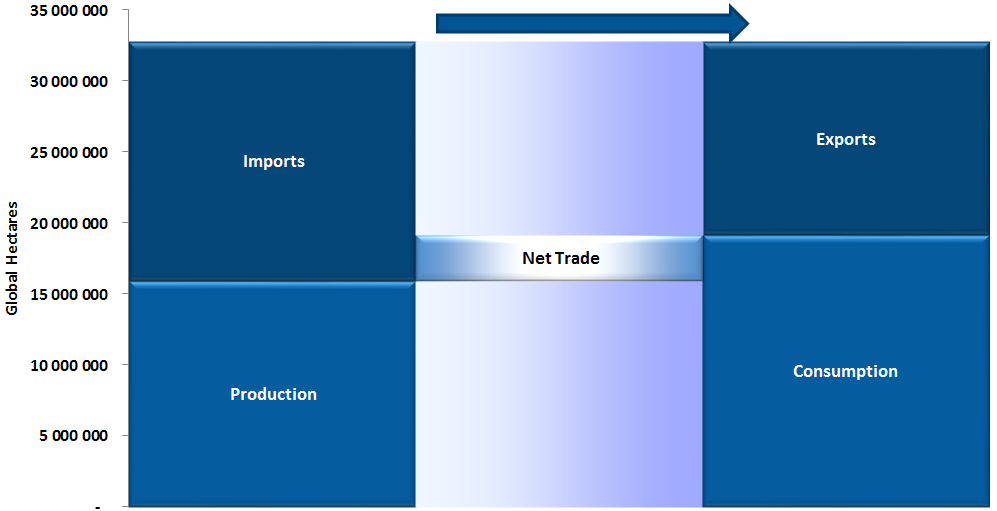 35 000 000
30 000 000
25 000 000
20 000 000
15 000 000
10 000 000
5 000 000
-

Global Hectares

Imports

Production

Net Trade

Exports

Consumption